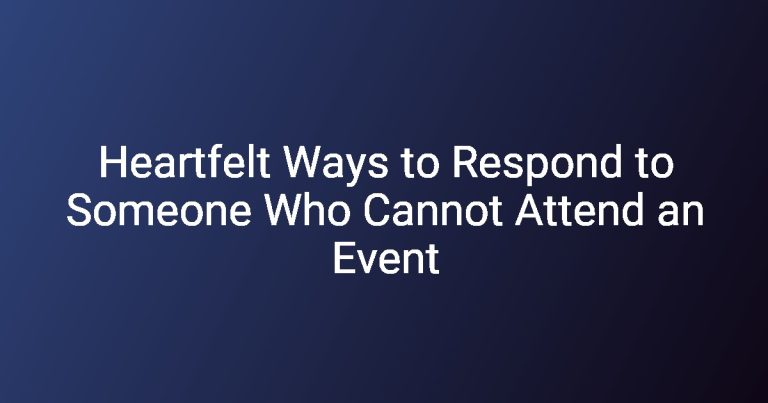 Heartfelt Ways to Respond to Someone Who Cannot Attend an Event